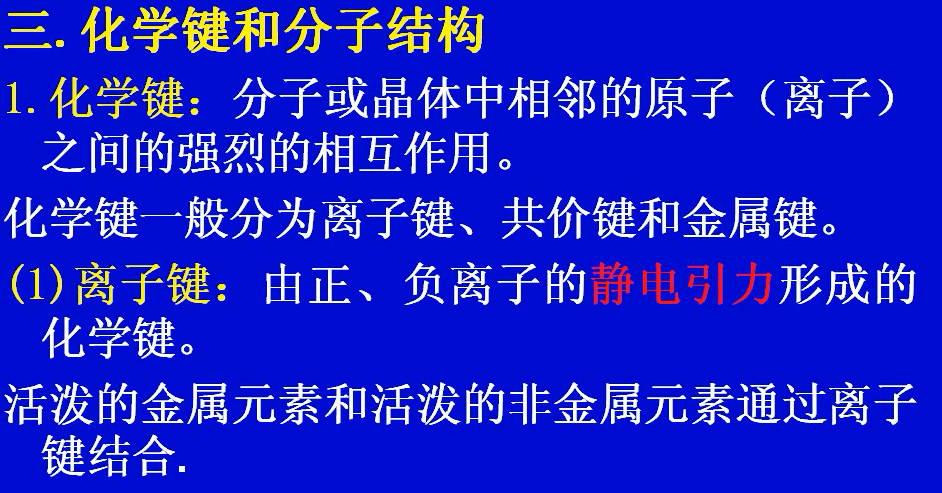 三. 化学键和分子结构

1. 化学键：分子或晶体中相邻的原子（离子）之间的强烈的相互作用。

化学键一般分为离子键、共价键和金属键。

(1) 离子键：由正、负离子的静电引力形成的化学键。

活泼的金属元素和活泼的非金属元素通过离子键结合.